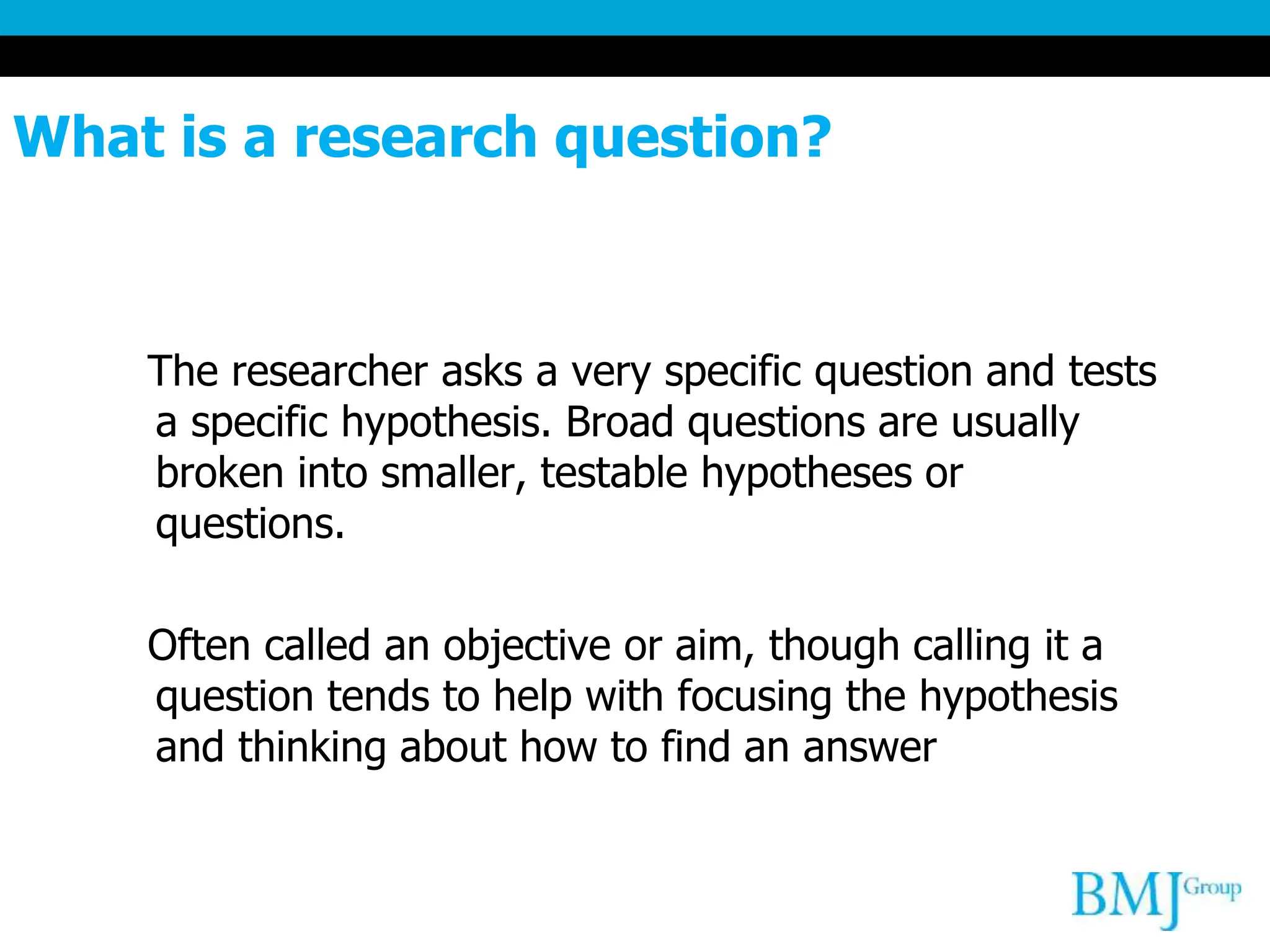 What is a research question?

The researcher asks a very specific question and tests a specific hypothesis. Broad questions are usually broken into smaller, testable hypotheses or questions.

Often called an objective or aim, though calling it a question tends to help with focusing the hypothesis and thinking about how to find an answer

BMJ Group